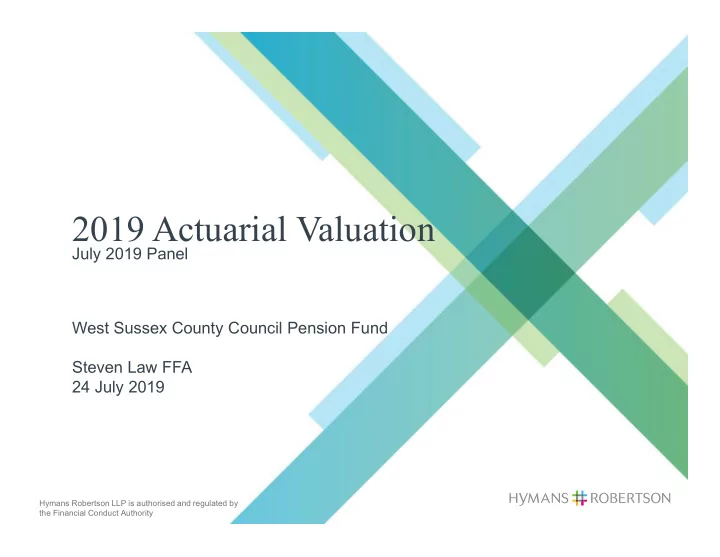 2019 Actuarial Valuation
July 2019 Panel

West Sussex County Council Pension Fund

Steven Law FFA
24 July 2019

Hymans Robertson LLP is authorised and regulated by the Financial Conduct Authority

HYMANS # ROBERTSON